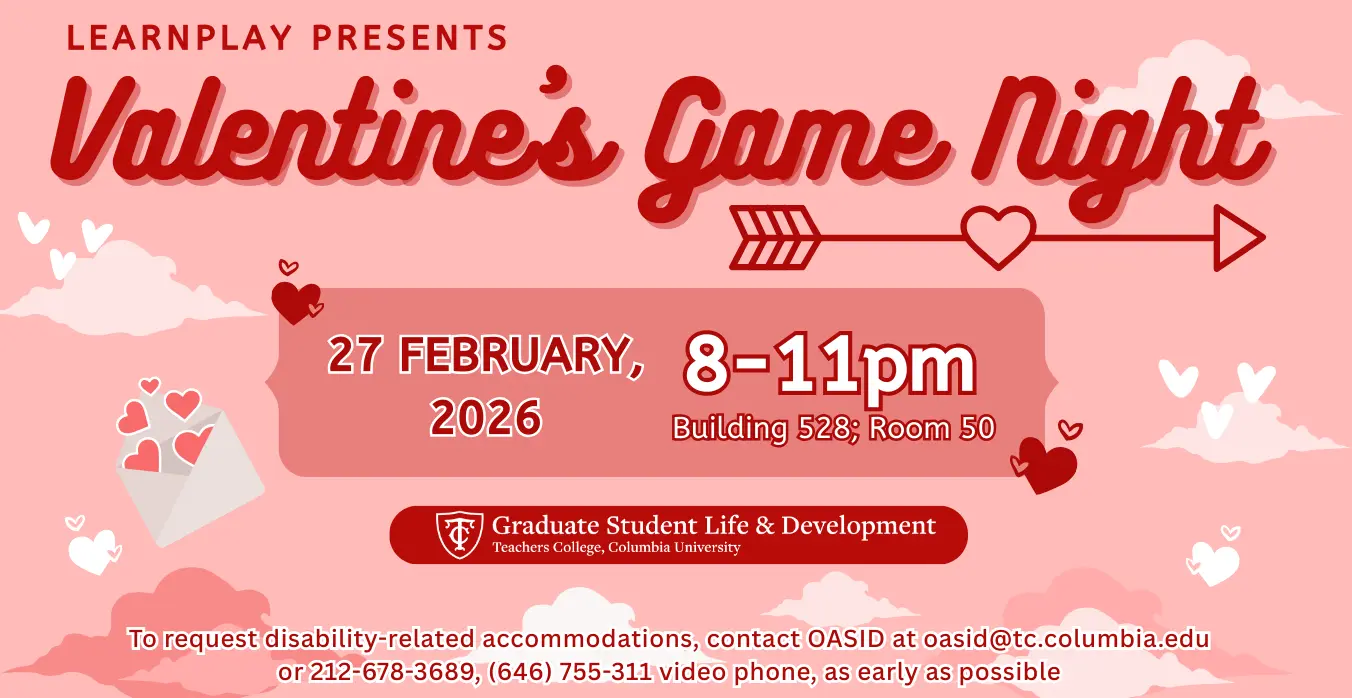 LEARNPLAY PRESENTS

Valentine's Game Night

27 FEBRUARY, 2026

8-11pm

Building 528; Room 50

TC Graduate Student Life & Development
Teachers College, Columbia University

To request disability-related accommodations, contact OASID at oasid@tc.columbia.edu or 212-678-3689, (646) 755-311 video phone, as early as possible